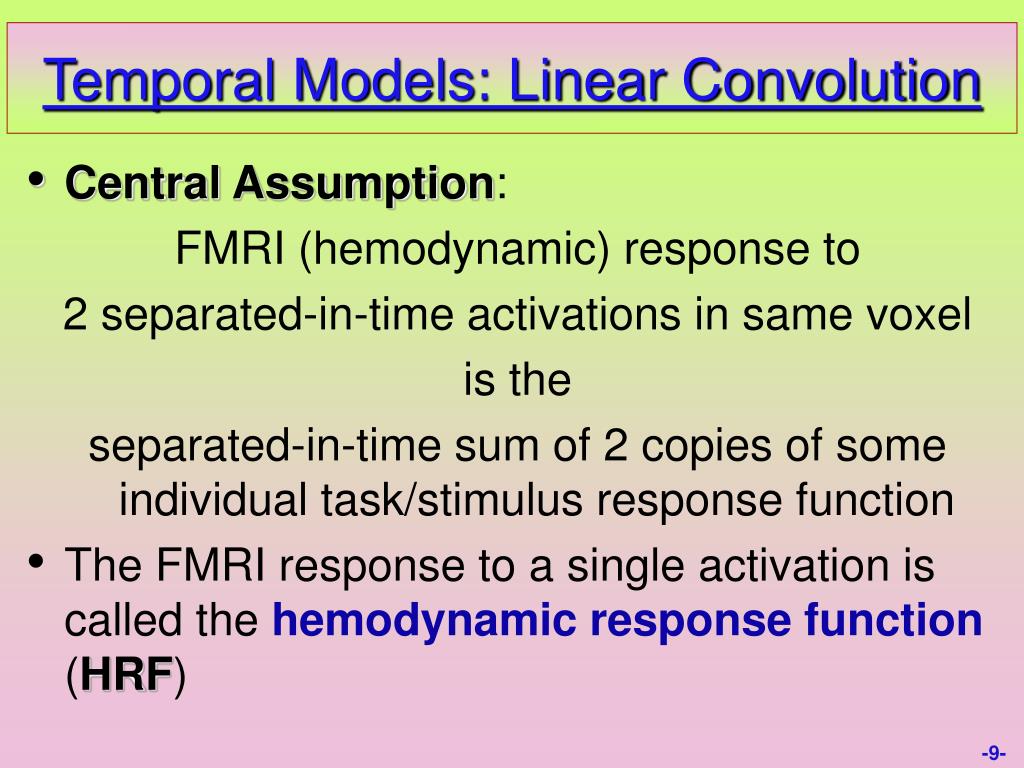 Temporal Models: Linear Convolution

• Central Assumption:

FMRI (hemodynamic) response to

2 separated-in-time activations in same voxel

is the

separated-in-time sum of 2 copies of some individual task/stimulus response function

• The FMRI response to a single activation is called the hemodynamic response function (HRF)

-9-